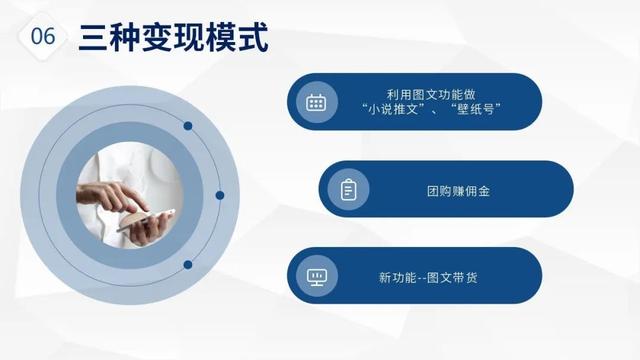 06 三种变现模式

利用图文功能做
“小说推文”、“壁纸号”

团购赚佣金

新功能--图文带货